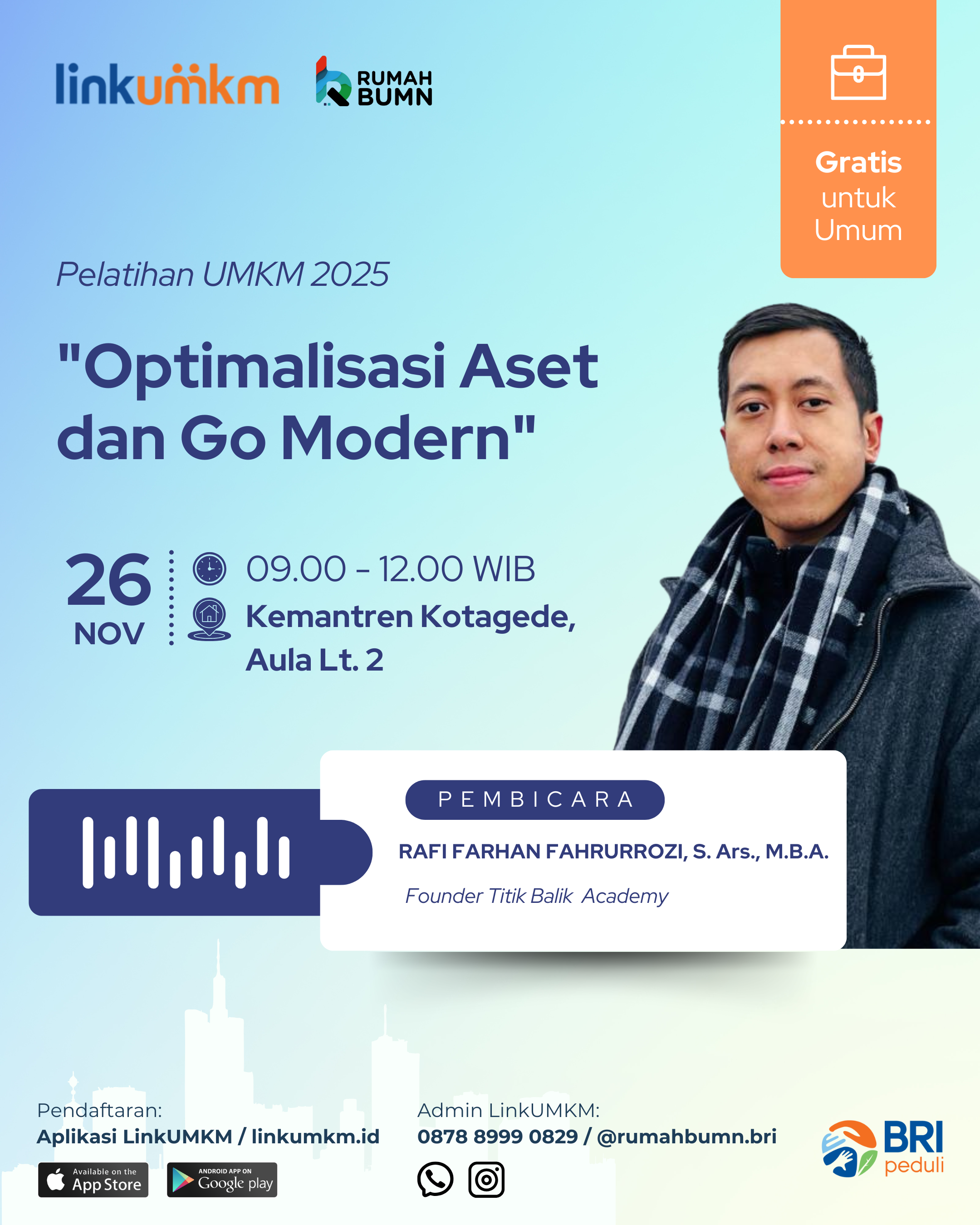 linkumkm

RUMAH BUMN

Gratis untuk Umum

Pelatihan UMKM 2025

"Optimalisasi Aset dan Go Modern"

26 NOV

09.00 - 12.00 WIB

Kemantren Kotagede, Aula Lt. 2

PEMBICARA

RAFI FARHAN FAHRURROZI, S. Ars., M.B.A.

Founder Titik Balik Academy

Pendaftaran:
Aplikasi LinkUMKM / linkumkm.id

Available on the App Store

ANDROID APP ON Google play

Admin LinkUMKM:
0878 8999 0829 / @rumahbumn.bri

BRI peduli